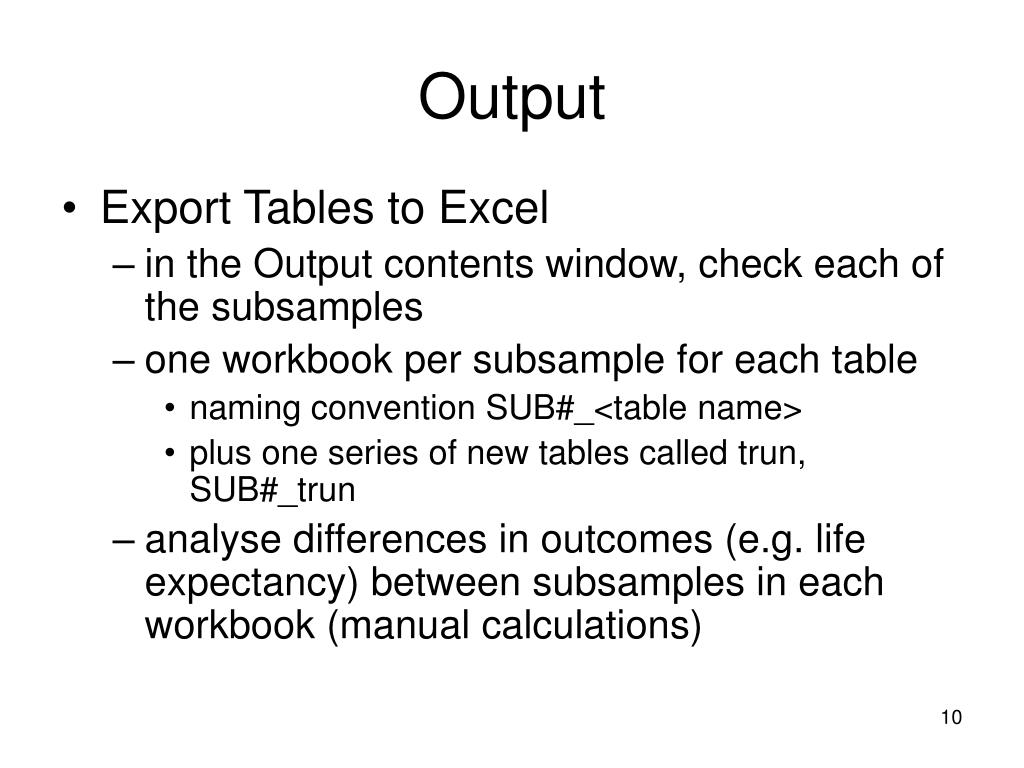 Output

• Export Tables to Excel
– in the Output contents window, check each of the subsamples
– one workbook per subsample for each table
• naming convention SUB#_<table name>
• plus one series of new tables called trun, SUB#_trun
– analyse differences in outcomes (e.g. life expectancy) between subsamples in each workbook (manual calculations)

10